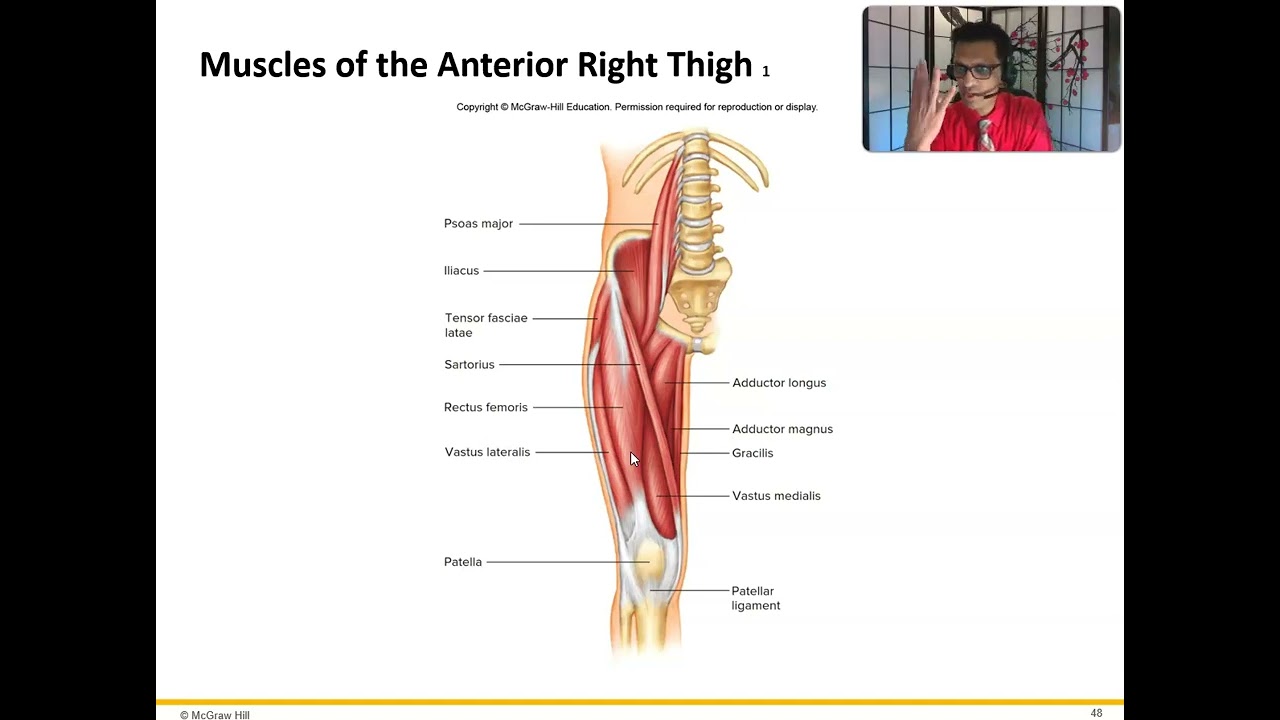 Muscles of the Anterior Right Thigh 1

Copyright © McGraw-Hill Education. Permission required for reproduction or display.

Psoas major
Iliacus
Tensor fasciae latae
Sartorius
Rectus femoris
Vastus lateralis
Patella
Adductor longus
Adductor magnus
Gracilis
Vastus medialis
Patellar ligament

© McGraw Hill

48